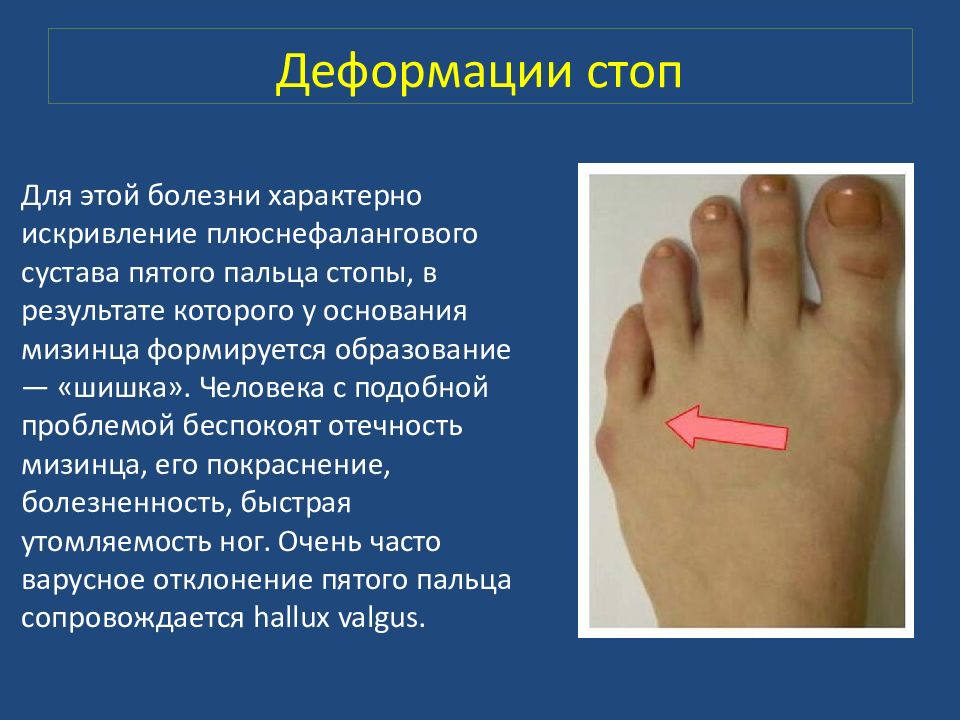 Деформации стоп

Для этой болезни характерно искривление плюснефалангового сустава пятого пальца стопы, в результате которого у основания мизинца формируется образование — «шишка». Человека с подобной проблемой беспокоят отечность мизинца, его покраснение, болезненность, быстрая утомляемость ног. Очень часто варусное отклонение пятого пальца сопровождается hallux valgus.